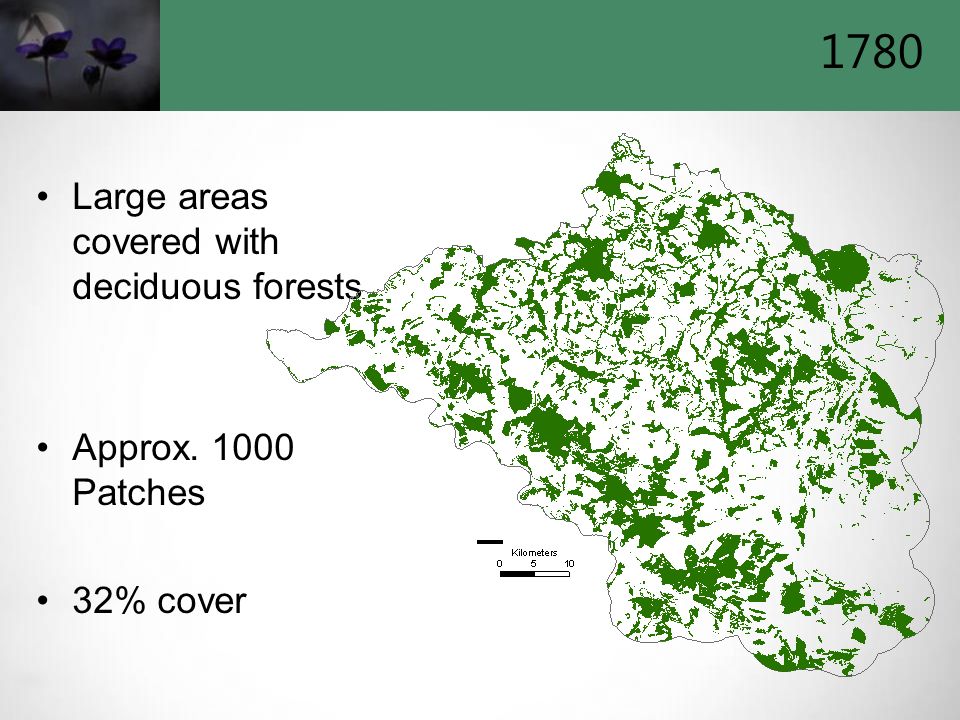 1780

• Large areas covered with deciduous forests

• Approx. 1000 Patches

• 32% cover

Kilometers
0 5 10